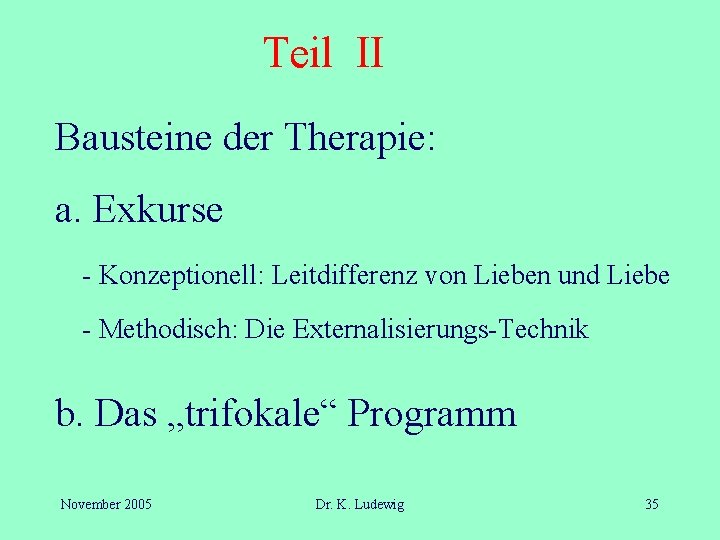 Teil II

Bausteine der Therapie:

a. Exkurse

- Konzeptionell: Leitdifferenz von Lieben und Liebe

- Methodisch: Die Externalisierungs-Technik

b. Das „trifokale“ Programm

November 2005

Dr. K. Ludewig

35